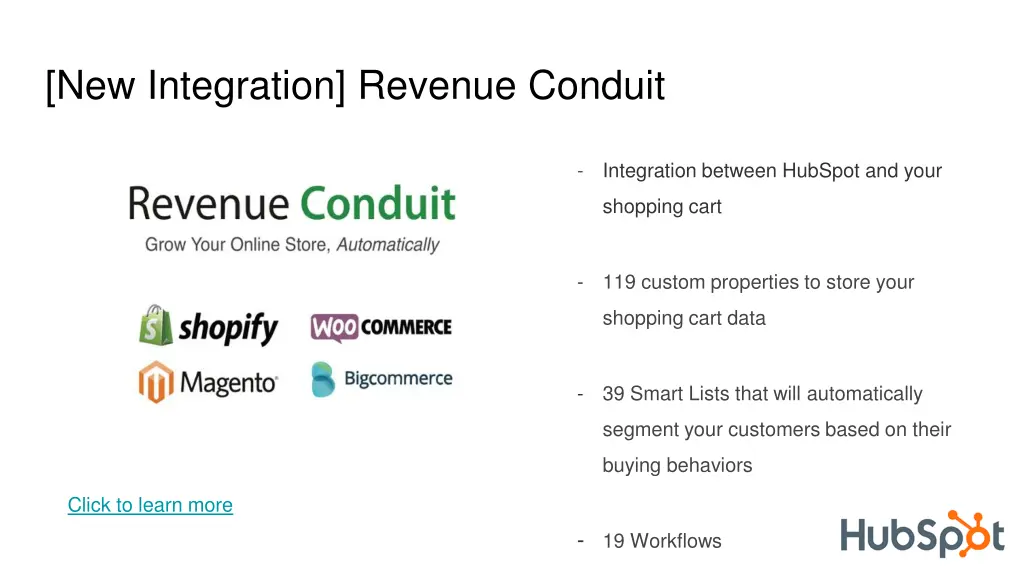 [New Integration] Revenue Conduit

Revenue Conduit
Grow Your Online Store, Automatically

shopify
WOO COMMERCE
Magento
Bigcommerce

Click to learn more

- Integration between HubSpot and your shopping cart

- 119 custom properties to store your shopping cart data

- 39 Smart Lists that will automatically segment your customers based on their buying behaviors

- 19 Workflows

HubSpot